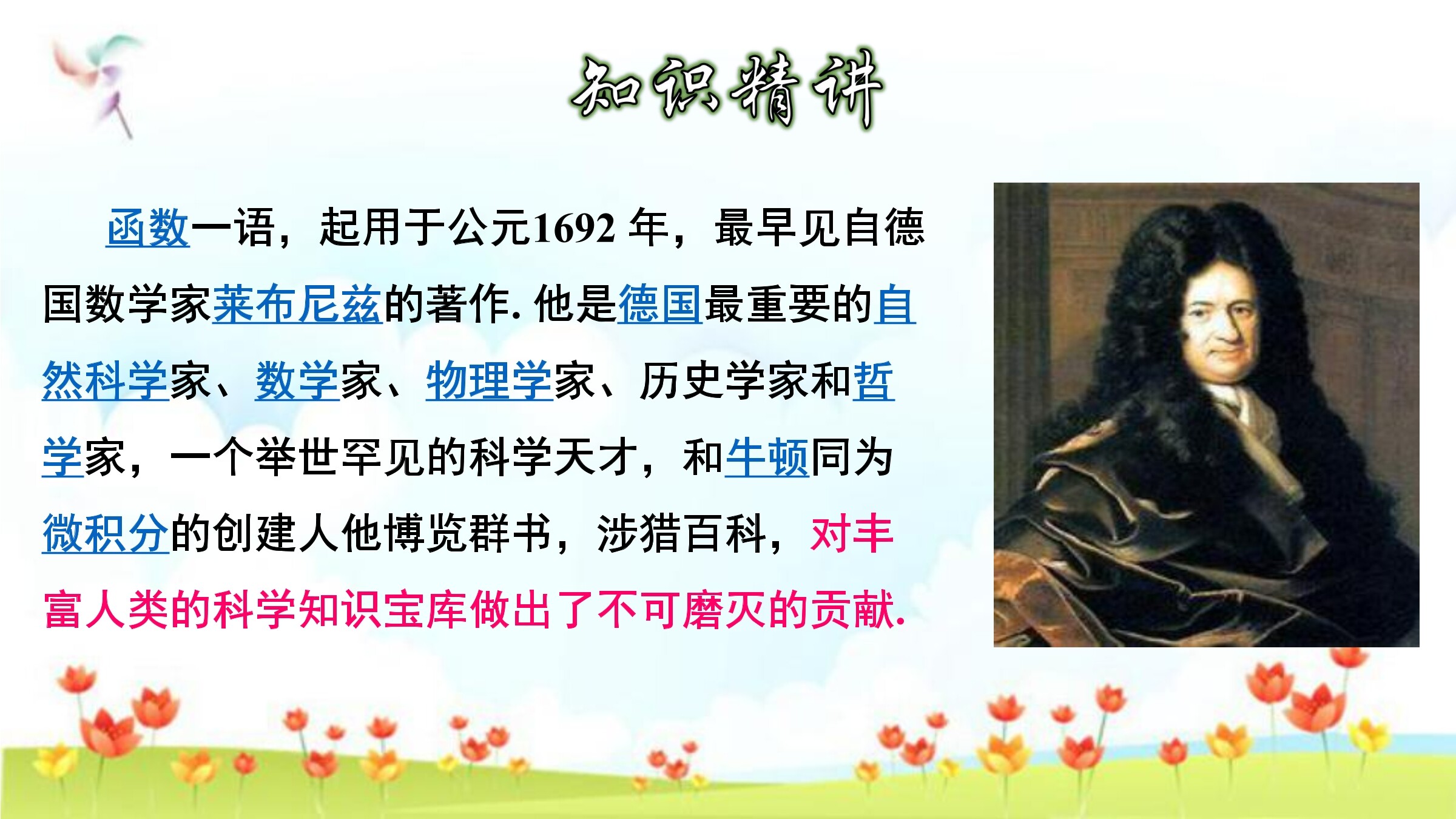 知识精讲

函数一语，起用于公元1692 年，最早见自德国数学家莱布尼兹的著作. 他是德国最重要的自然科学家、数学家、物理学家、历史学家和哲学家，一个举世罕见的科学天才，和牛顿同为微积分的创建人他博览群书，涉猎百科，对丰富人类的科学知识宝库做出了不可磨灭的贡献.